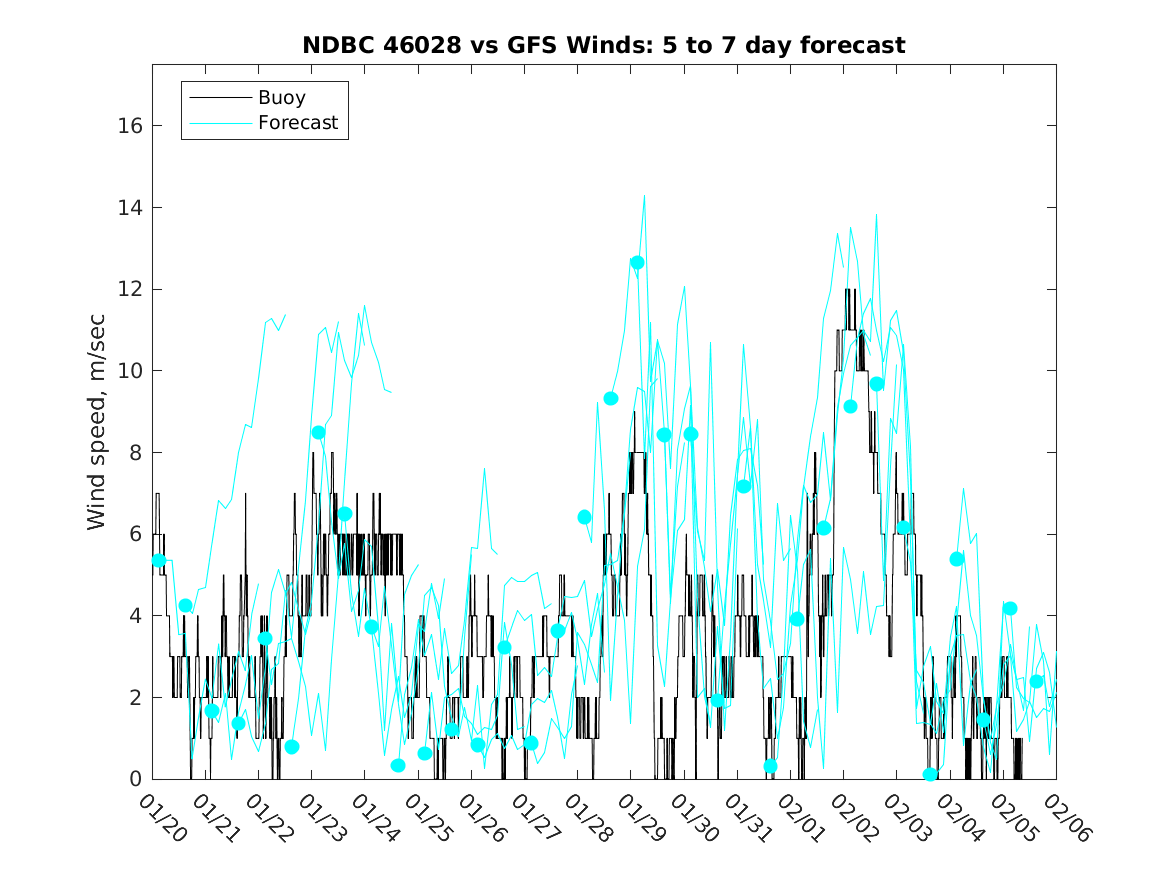 NDBC 46028 vs GFS Winds: 5 to 7 day forecast

Buoy
Forecast

Wind speed, m/sec

16
14
12
10
8
6
4
2
0

01/20 01/21 01/22 01/23 01/24 01/25 01/26 01/27 01/28 01/29 01/30 01/31 02/01 02/02 02/03 02/04 02/05 02/06